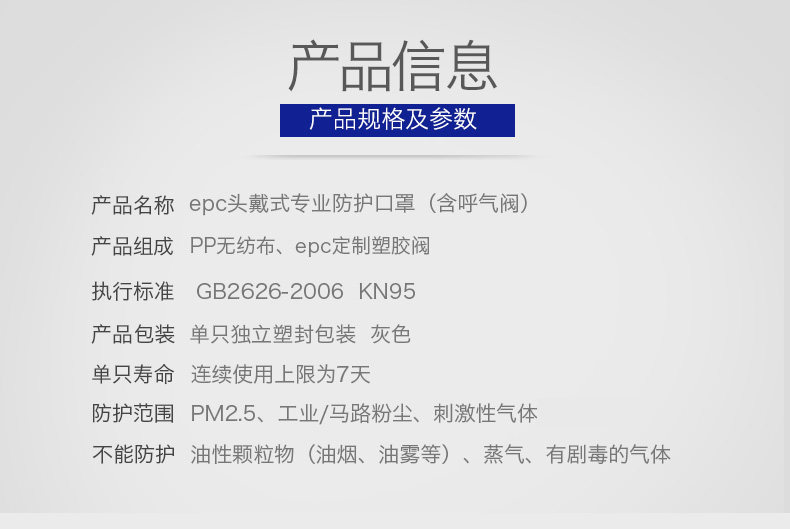 产品信息

产品规格及参数

产品名称 epc头戴式专业防护口罩（含呼气阀）

产品组成 PP无纺布、epc定制塑胶阀

执行标准 GB2626-2006 KN95

产品包装 单只独立塑封包装 灰色

单只寿命 连续使用上限为7天

防护范围 PM2.5、工业/马路粉尘、刺激性气体

不能防护 油性颗粒物（油烟、油雾等）、蒸气、有剧毒的气体